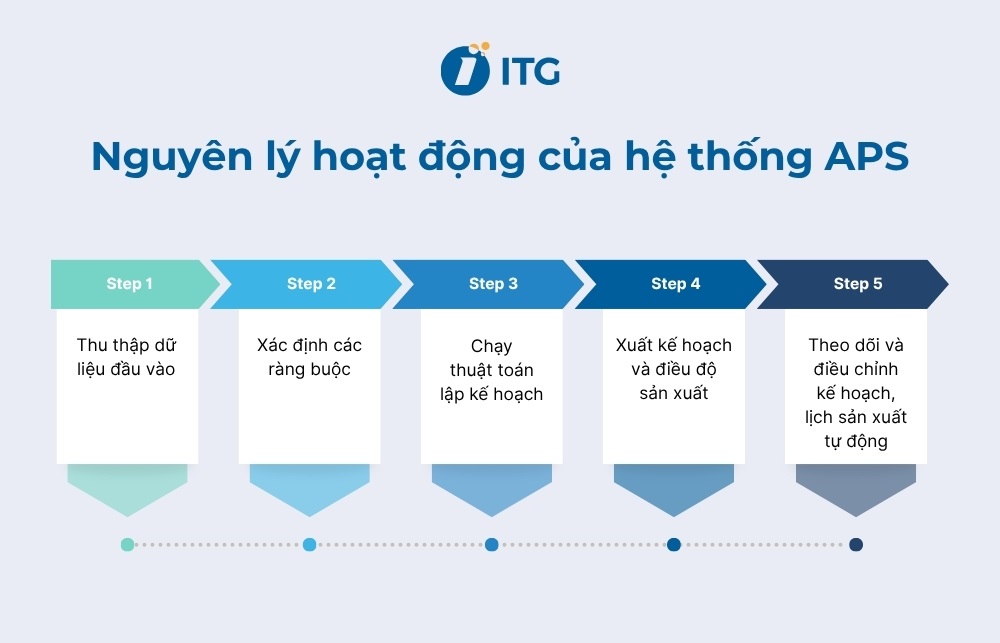 ITG

Nguyên lý hoạt động của hệ thống APS

Step 1
Thu thập dữ liệu đầu vào

Step 2
Xác định các ràng buộc

Step 3
Chạy thuật toán lập kế hoạch

Step 4
Xuất kế hoạch và điều độ sản xuất

Step 5
Theo dõi và điều chỉnh kế hoạch, lịch sản xuất tự động